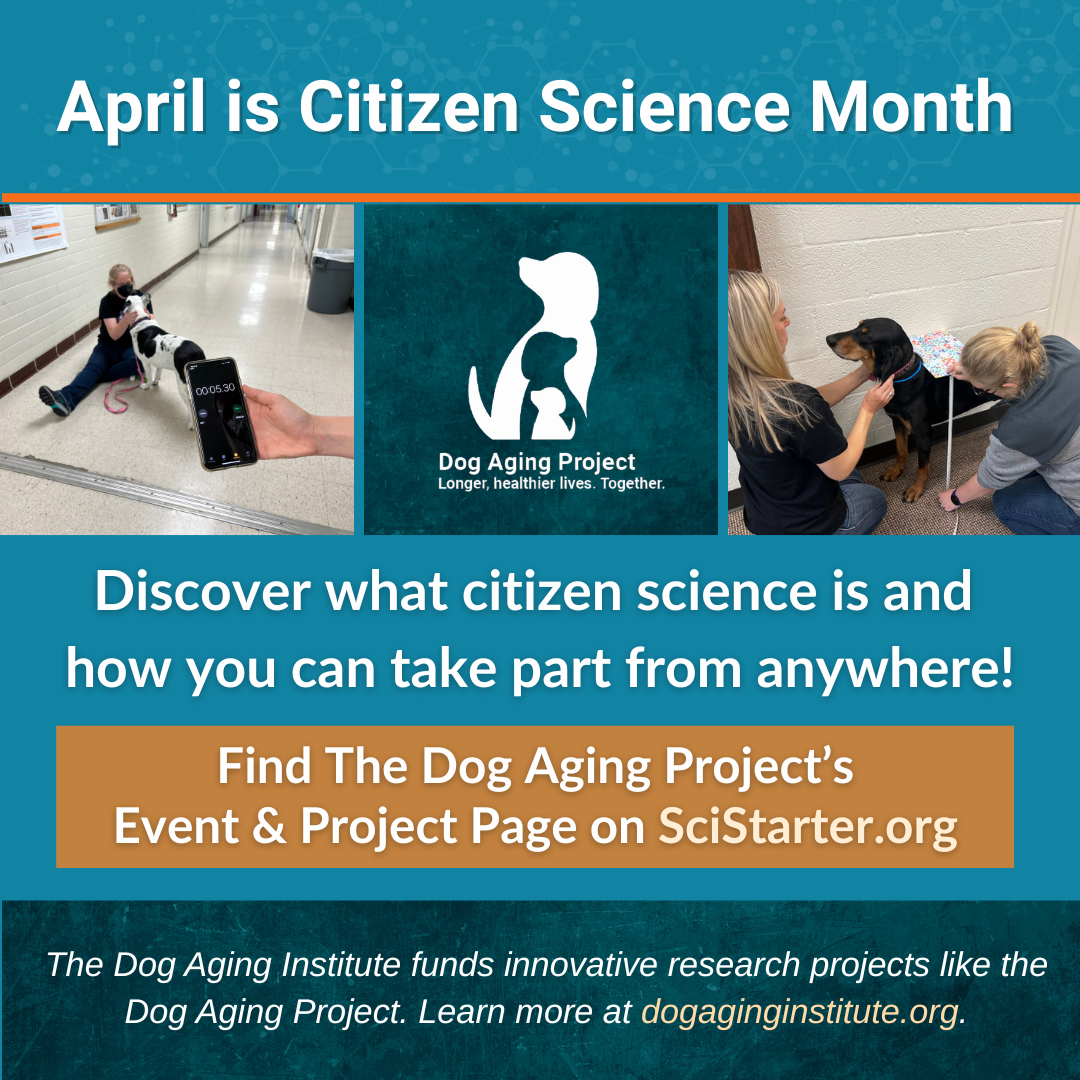 April is Citizen Science Month

00:05.30

Dog Aging Project
Longer, healthier lives. Together.

Discover what citizen science is and how you can take part from anywhere!

Find The Dog Aging Project's Event & Project Page on SciStarter.org

The Dog Aging Institute funds innovative research projects like the Dog Aging Project. Learn more at dogaginginstitute.org.